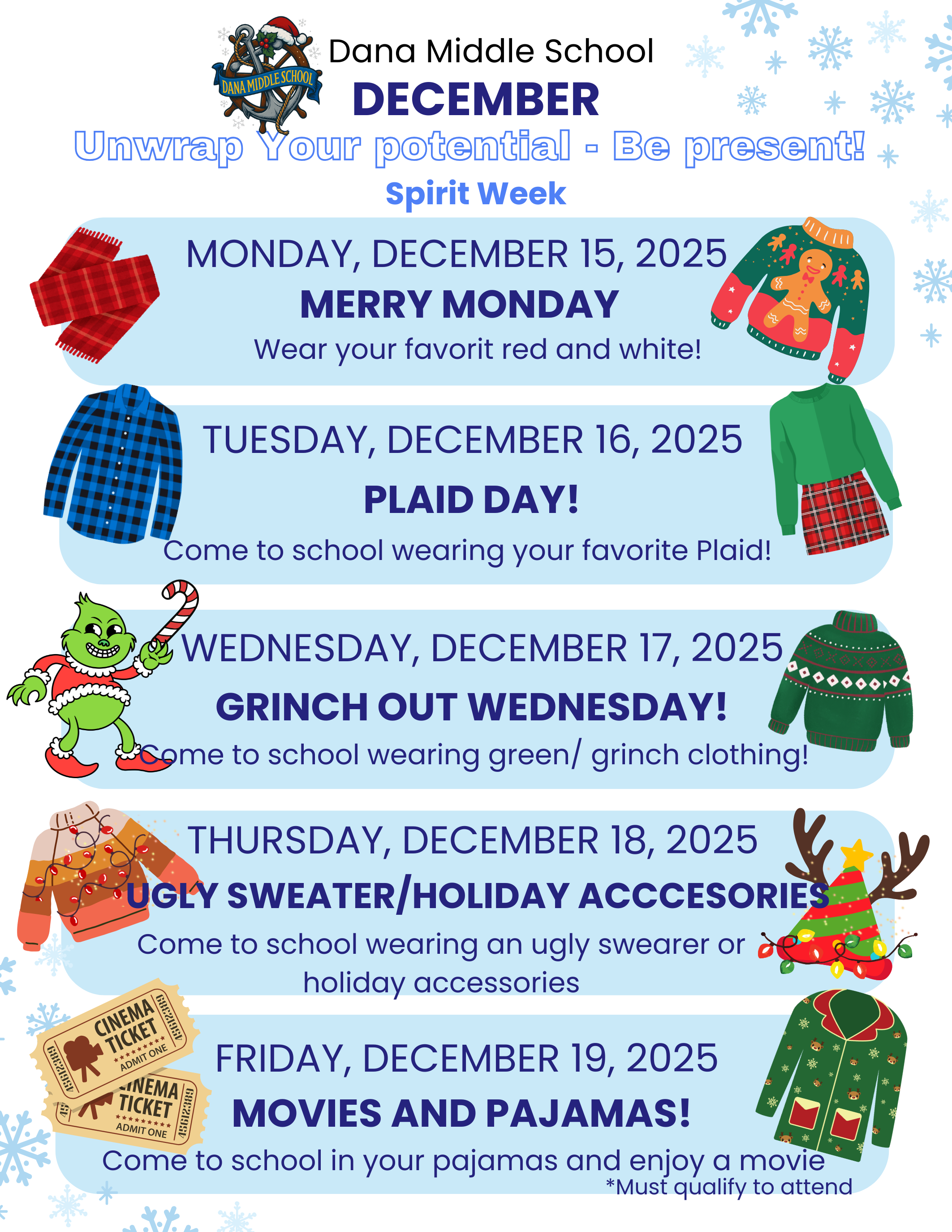 DANA MIDDLE SCHOOL

Dana Middle School
DECEMBER
Unwrap Your potential - Be present!
Spirit Week

MONDAY, DECEMBER 15, 2025
MERRY MONDAY
Wear your favorit red and white!

TUESDAY, DECEMBER 16, 2025
PLAID DAY!
Come to school wearing your favorite Plaid!

WEDNESDAY, DECEMBER 17, 2025
GRINCH OUT WEDNESDAY!
Come to school wearing green/ grinch clothing!

THURSDAY, DECEMBER 18, 2025
UGLY SWEATER/HOLIDAY ACCCESORIES
Come to school wearing an ugly swearer or holiday accessories

CINEMA TICKET
ADMIT ONE
CINEMA TICKET
ADMIT ONE

FRIDAY, DECEMBER 19, 2025
MOVIES AND PAJAMAS!
Come to school in your pajamas and enjoy a movie
*Must qualify to attend